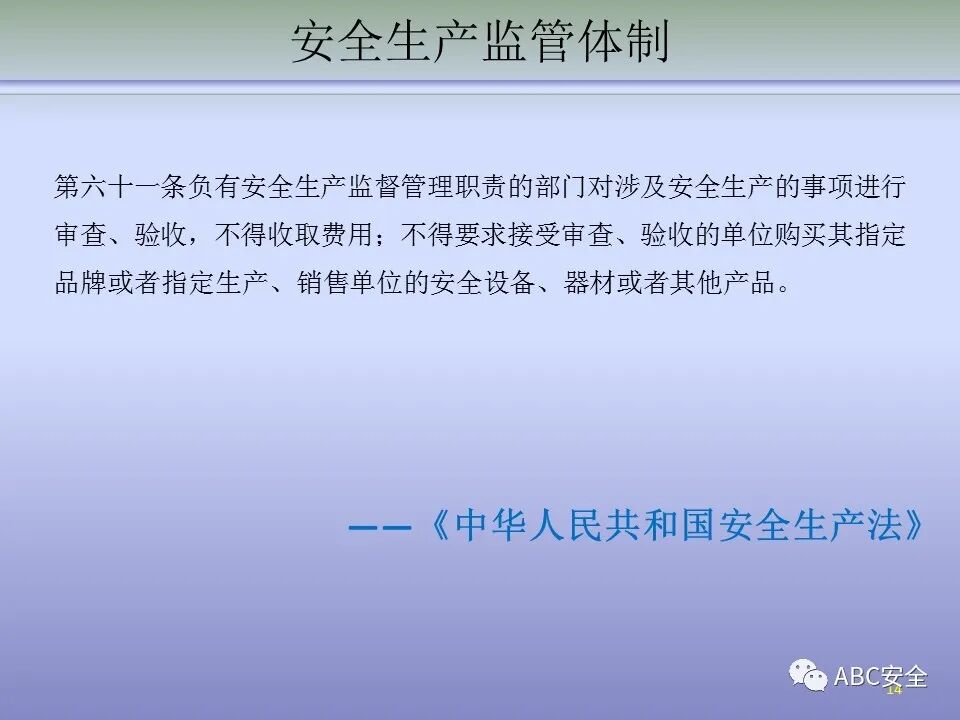 安全生产监管体制

第六十一条负有安全生产监督管理职责的部门对涉及安全生产的事项进行审查、验收，不得收取费用；不得要求接受审查、验收的单位购买其指定品牌或者指定生产、销售单位的安全设备、器材或者其他产品。

——《中华人民共和国安全生产法》

ABC安全

14